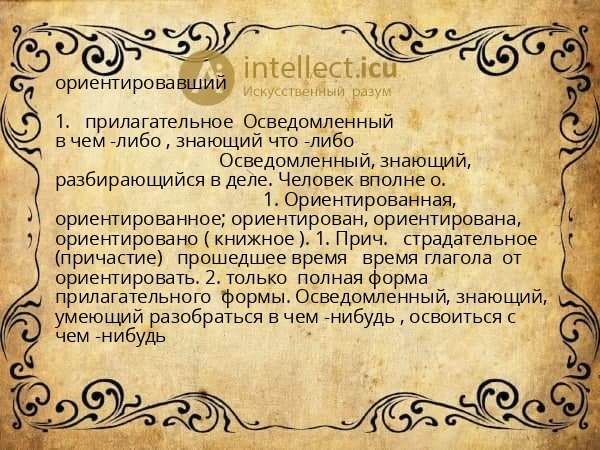 intellect.icu
Искусственный разум

ориентировавший

1. прилагательное Осведомленный в чем -либо , знающий что -либо Осведомленный, знающий, разбирающийся в деле. Человек вполне о. 1. Ориентированная, ориентированное; ориентирован, ориентирована, ориентировано ( книжное ). 1. Прич. страдательное (причастие) прошедшее время время глагола от ориентировать. 2. только полная форма прилагательного формы. Осведомленный, знающий, умеющий разобраться в чем -нибудь , освоиться с чем -нибудь